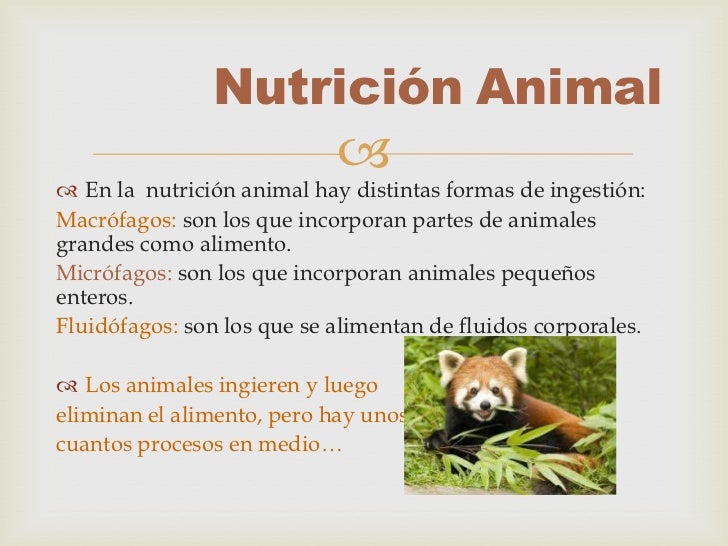 Nutrición Animal

En la nutrición animal hay distintas formas de ingestión:

Macrófagos: son los que incorporan partes de animales grandes como alimento.

Micrófagos: son los que incorporan animales pequeños enteros.

Fluidófagos: son los que se alimentan de fluidos corporales.

Los animales ingieren y luego eliminan el alimento, pero hay unos cuantos procesos en medio…